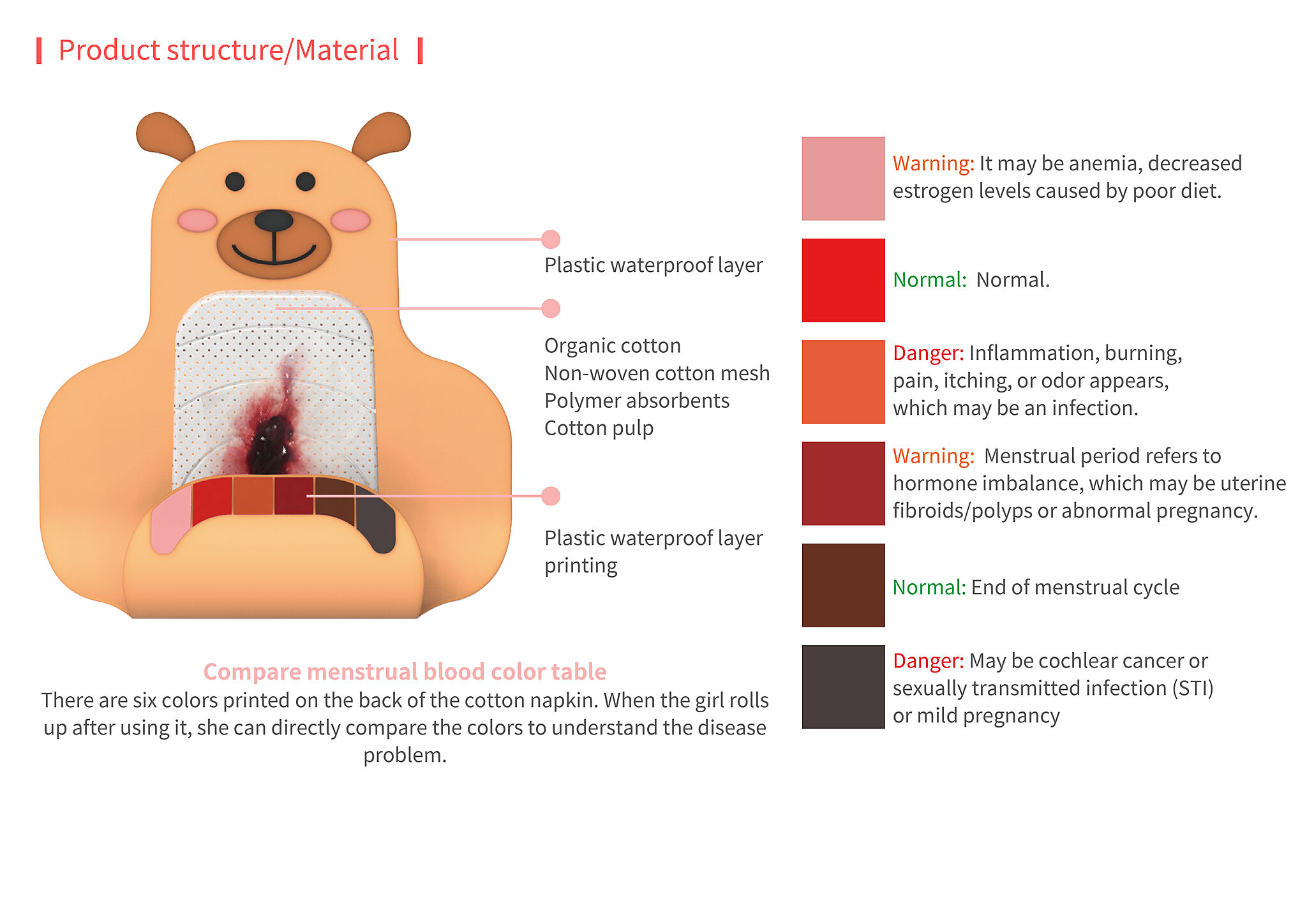 Product structure/Material

Plastic waterproof layer

Organic cotton
Non-woven cotton mesh
Polymer absorbents
Cotton pulp

Plastic waterproof layer printing

Compare menstrual blood color table
There are six colors printed on the back of the cotton napkin. When the girl rolls up after using it, she can directly compare the colors to understand the disease problem.

Warning: It may be anemia, decreased estrogen levels caused by poor diet.

Normal: Normal.

Danger: Inflammation, burning, pain, itching, or odor appears, which may be an infection.

Warning: Menstrual period refers to hormone imbalance, which may be uterine fibroids/polyps or abnormal pregnancy.

Normal: End of menstrual cycle

Danger: May be cochlear cancer or sexually transmitted infection (STI) or mild pregnancy